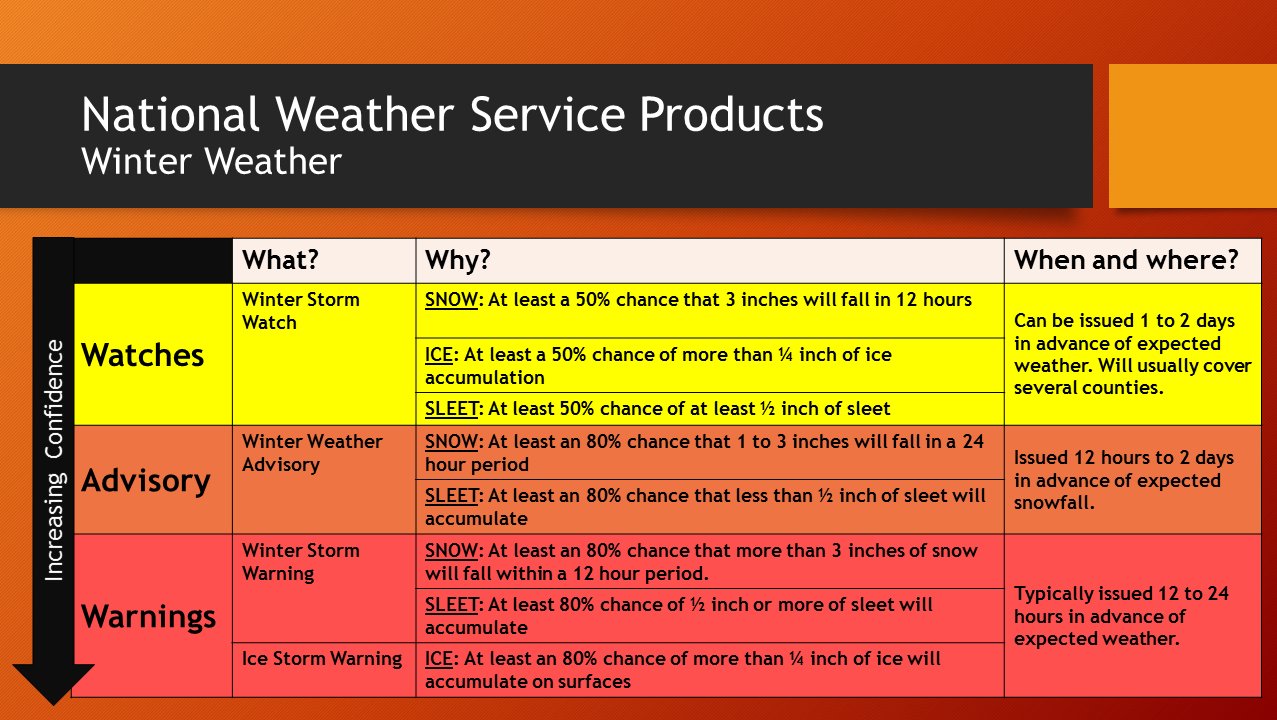 National Weather Service Products
Winter Weather

Increasing Confidence

| | What? | Why? | When and where? |
|---|---|---|---|
| Watches | Winter Storm Watch | SNOW: At least a 50% chance that 3 inches will fall in 12 hours | Can be issued 1 to 2 days in advance of expected weather. Will usually cover several counties. |
| | | ICE: At least a 50% chance of more than ¼ inch of ice accumulation | |
| | | SLEET: At least 50% chance of at least ½ inch of sleet | |
| Advisory | Winter Weather Advisory | SNOW: At least an 80% chance that 1 to 3 inches will fall in a 24 hour period | Issued 12 hours to 2 days in advance of expected snowfall. |
| | | SLEET: At least an 80% chance that less than ½ inch of sleet will accumulate | |
| Warnings | Winter Storm Warning | SNOW: At least an 80% chance that more than 3 inches of snow will fall within a 12 hour period. | Typically issued 12 to 24 hours in advance of expected weather. |
| | | SLEET: At least 80% chance of ½ inch or more of sleet will accumulate | |
| | Ice Storm Warning | ICE: At least an 80% chance of more than ¼ inch of ice will accumulate on surfaces | |